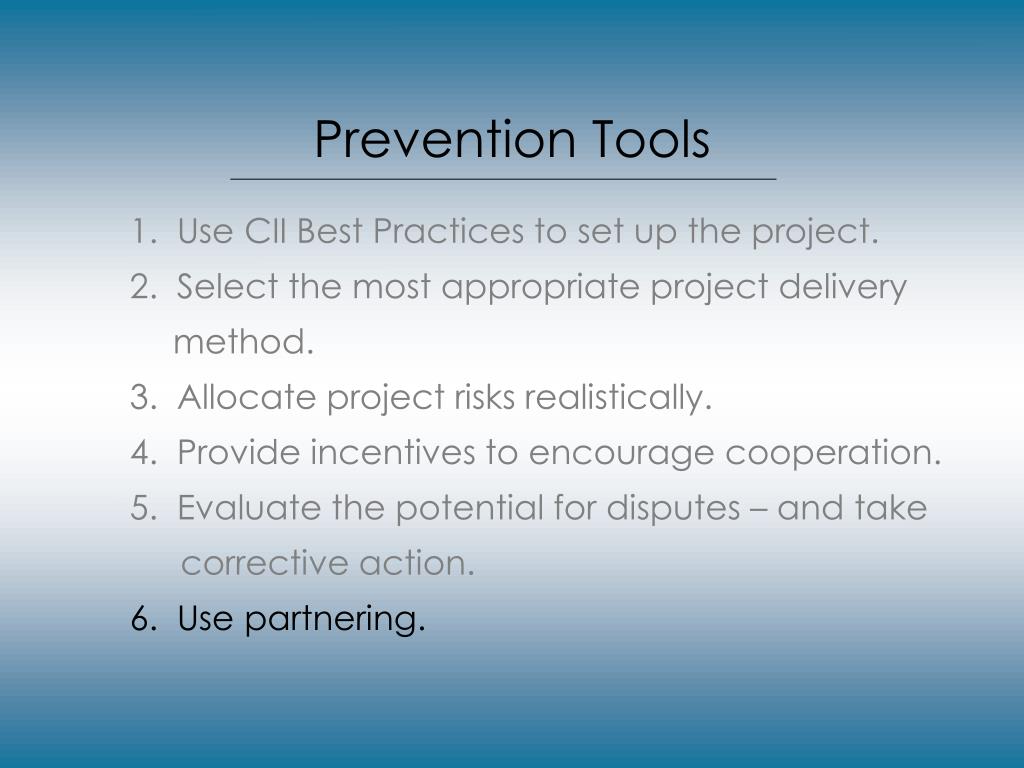 Prevention Tools

1. Use CII Best Practices to set up the project.
2. Select the most appropriate project delivery method.
3. Allocate project risks realistically.
4. Provide incentives to encourage cooperation.
5. Evaluate the potential for disputes – and take corrective action.
6. Use partnering.